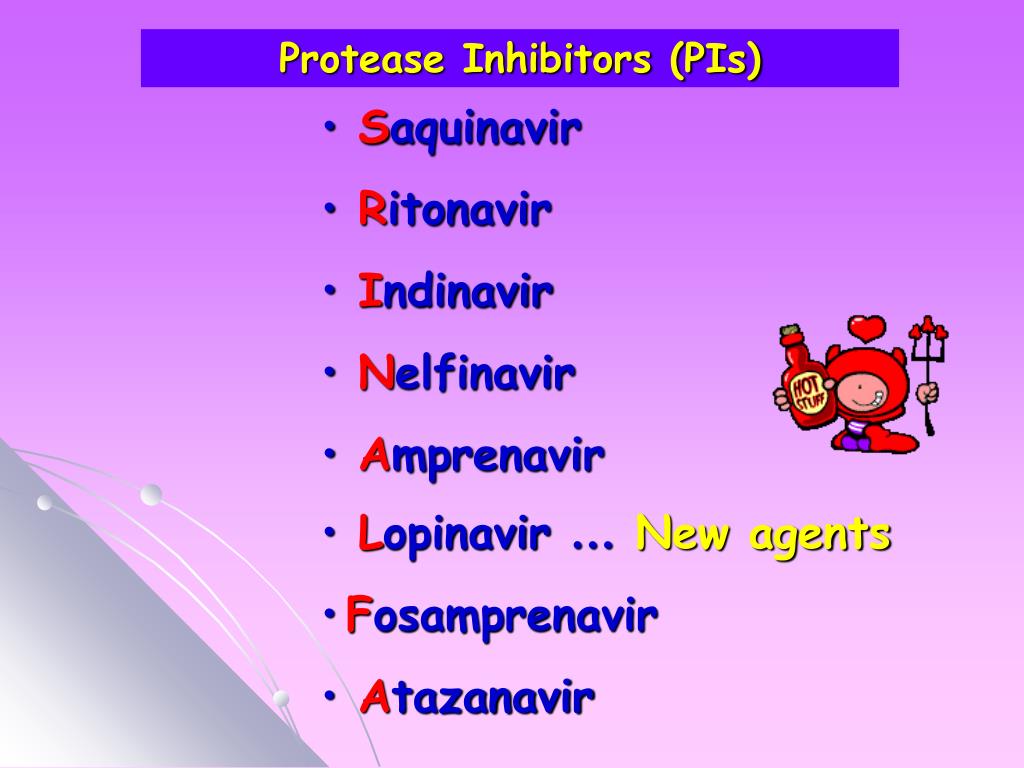 Protease Inhibitors (PIs)

• Saquinavir
• Ritonavir
• Indinavir
• Nelfinavir
• Amprenavir
• Lopinavir ... New agents
• Fosamprenavir
• Atazanavir

HOT STUFF